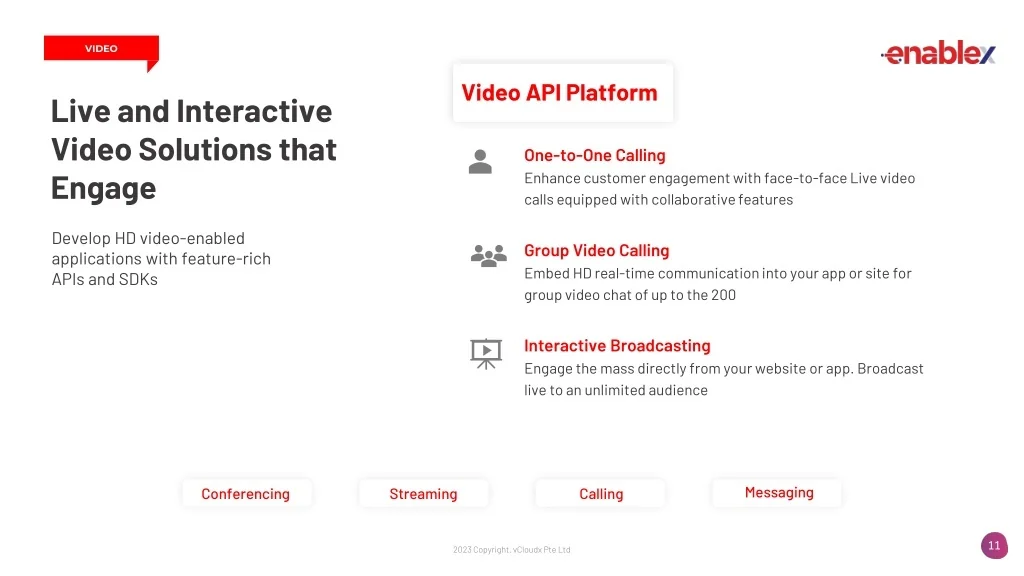 VIDEO

enablex

Live and Interactive Video Solutions that Engage

Develop HD video-enabled applications with feature-rich APIs and SDKs

Video API Platform

One-to-One Calling
Enhance customer engagement with face-to-face Live video calls equipped with collaborative features

Group Video Calling
Embed HD real-time communication into your app or site for group video chat of up to the 200

Interactive Broadcasting
Engage the mass directly from your website or app. Broadcast live to an unlimited audience

Conferencing

Streaming

Calling

Messaging

2023 Copyright, vCloudx Pte Ltd

11